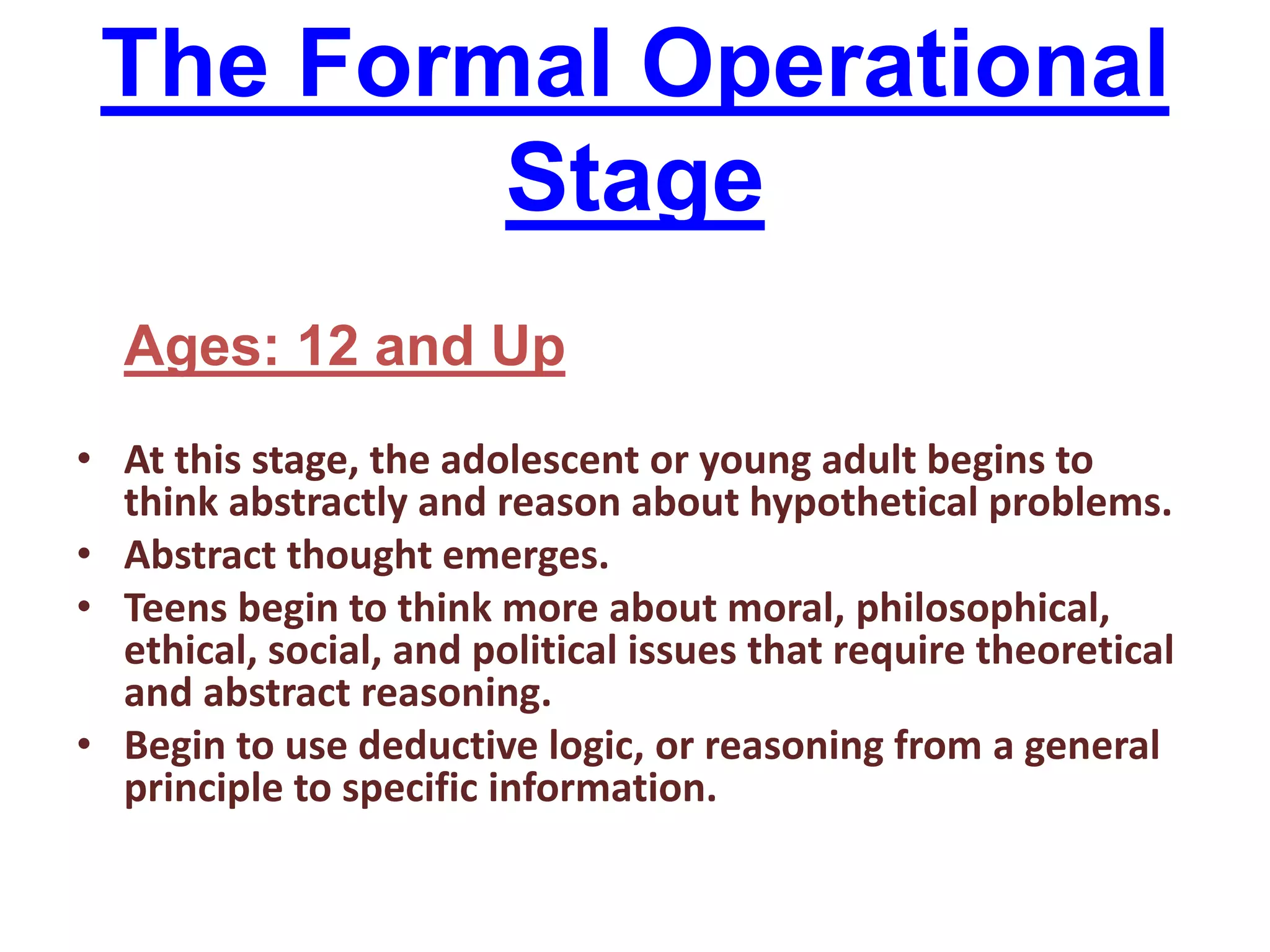 The Formal Operational Stage

Ages: 12 and Up

• At this stage, the adolescent or young adult begins to think abstractly and reason about hypothetical problems.
• Abstract thought emerges.
• Teens begin to think more about moral, philosophical, ethical, social, and political issues that require theoretical and abstract reasoning.
• Begin to use deductive logic, or reasoning from a general principle to specific information.